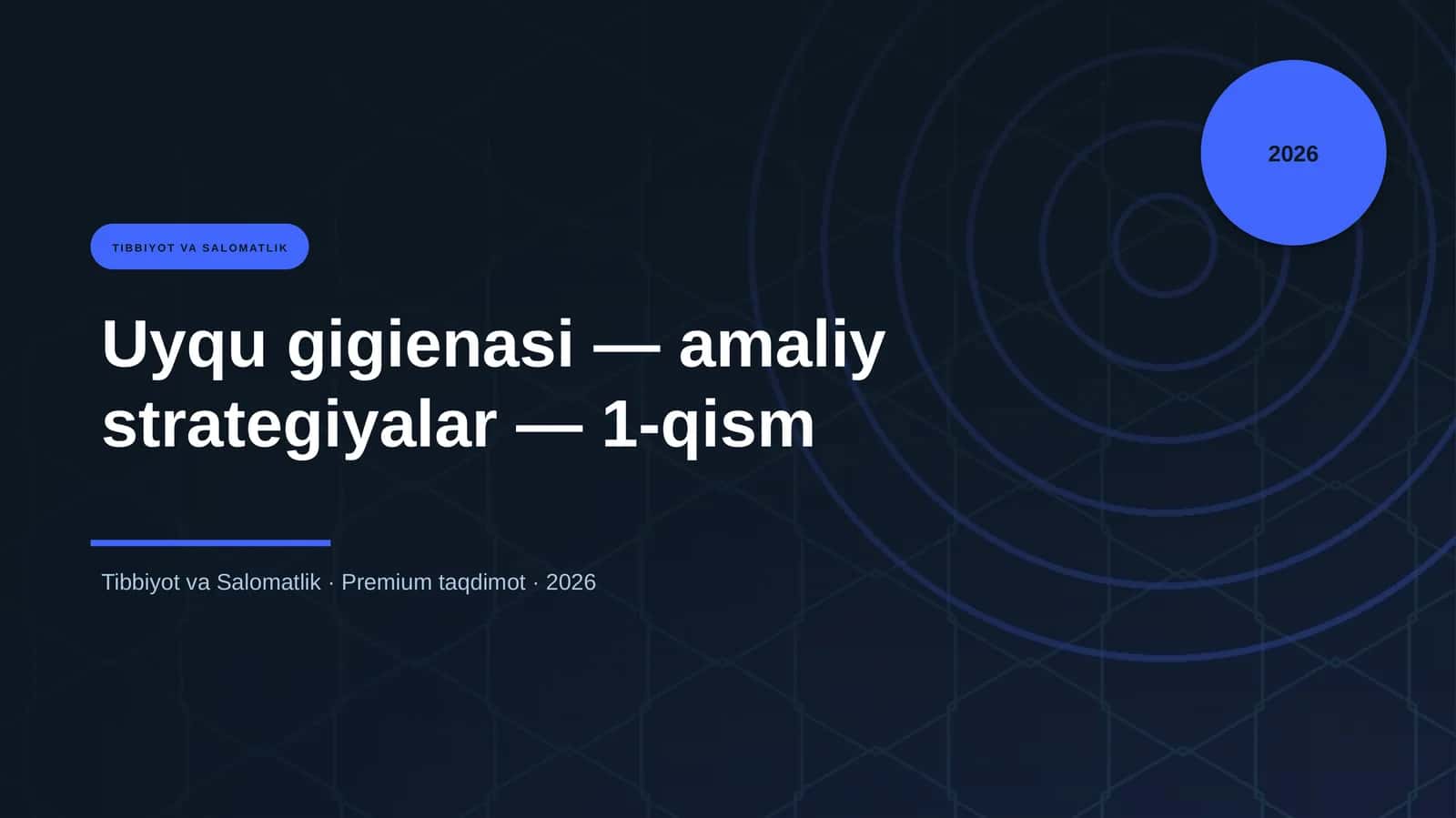 2026

TIBBIYOT VA SALOMATLIK

Uyqu gigienasi — amaliy strategiyalar — 1-qism

Tibbiyot va Salomatlik · Premium taqdimot · 2026